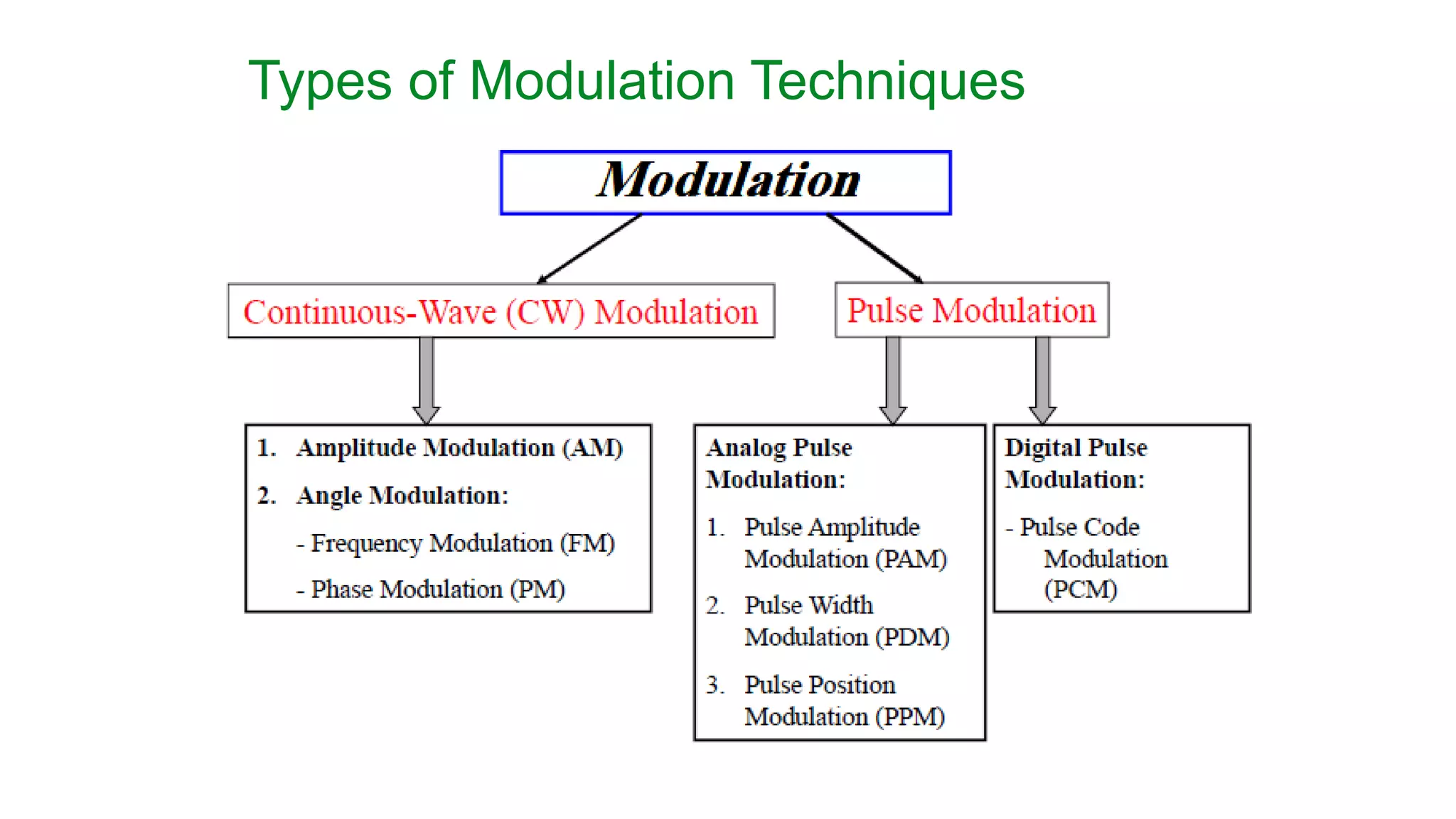 Types of Modulation Techniques

Modulation

Continuous-Wave (CW) Modulation

Pulse Modulation

1. Amplitude Modulation (AM)
2. Angle Modulation:
- Frequency Modulation (FM)
- Phase Modulation (PM)

Analog Pulse Modulation:
1. Pulse Amplitude Modulation (PAM)
2. Pulse Width Modulation (PDM)
3. Pulse Position Modulation (PPM)

Digital Pulse Modulation:
- Pulse Code Modulation (PCM)